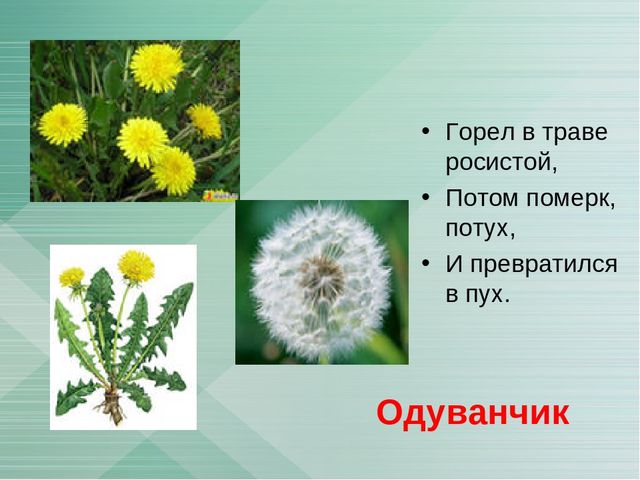 • Горел в траве росистой,
• Потом померк, потух,
• И превратился в пух.

Одуванчик